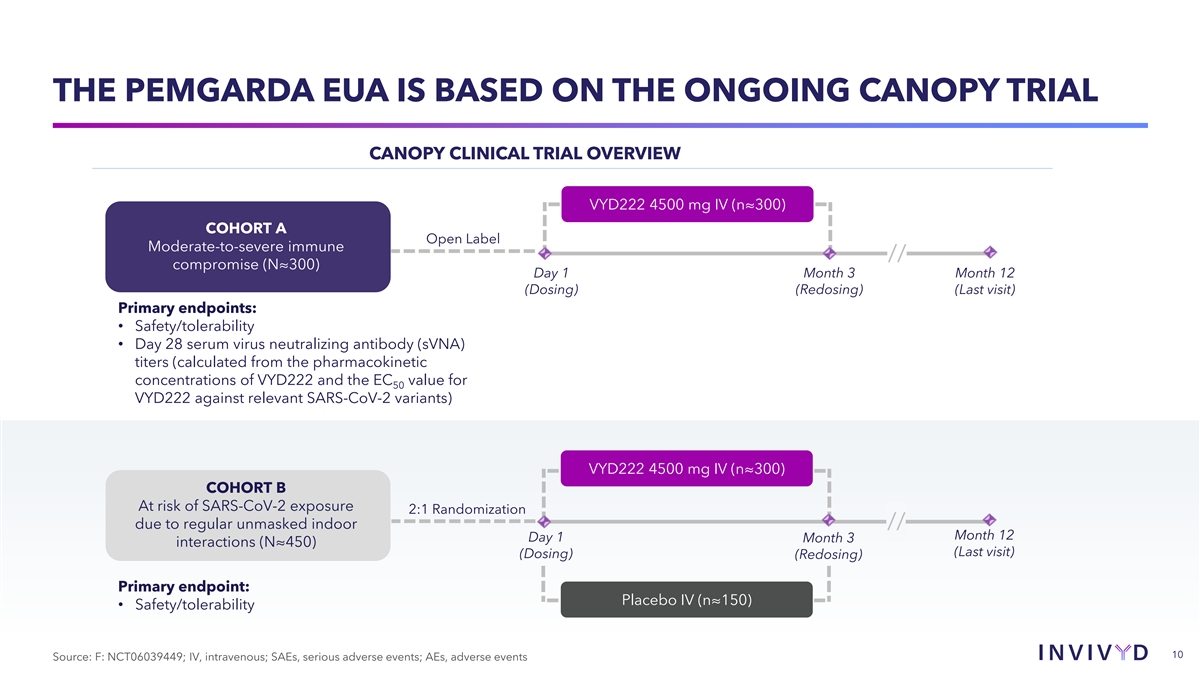 THE PEMGARDA EUA IS BASED ON THE ONGOING CANOPY TRIAL

CANOPY CLINICAL TRIAL OVERVIEW

COHORT A
Moderate-to-severe immune compromise (N≈300)

Open Label

VYD222 4500 mg IV (n≈300)

Day 1 (Dosing)

Month 3 (Redosing)

Month 12 (Last visit)

Primary endpoints:
• Safety/tolerability
• Day 28 serum virus neutralizing antibody (sVNA) titers (calculated from the pharmacokinetic concentrations of VYD222 and the $EC_{50}$ value for VYD222 against relevant SARS-CoV-2 variants)

COHORT B
At risk of SARS-CoV-2 exposure due to regular unmasked indoor interactions (N≈450)

2:1 Randomization

VYD222 4500 mg IV (n≈300)

Day 1 (Dosing)

Month 3 (Redosing)

Month 12 (Last visit)

Placebo IV (n≈150)

Primary endpoint:
• Safety/tolerability

Source: F: NCT06039449; IV, intravenous; SAEs, serious adverse events; AEs, adverse events

INVIVYD

10